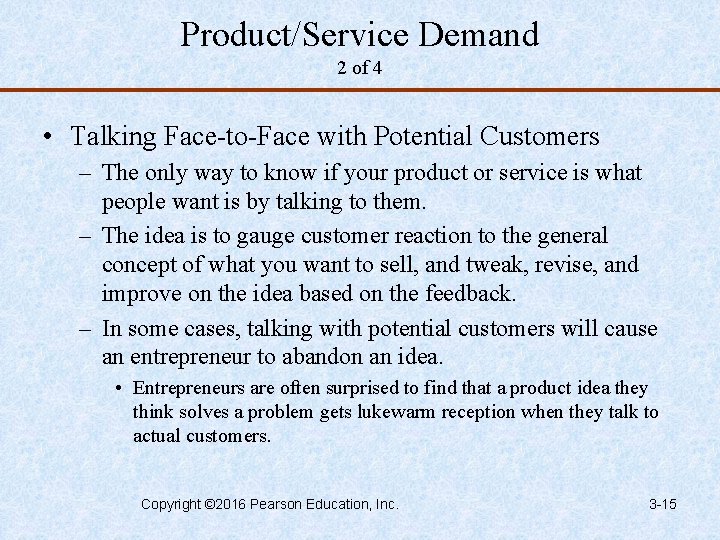 Product/Service Demand
2 of 4

• Talking Face-to-Face with Potential Customers
– The only way to know if your product or service is what people want is by talking to them.
– The idea is to gauge customer reaction to the general concept of what you want to sell, and tweak, revise, and improve on the idea based on the feedback.
– In some cases, talking with potential customers will cause an entrepreneur to abandon an idea.
• Entrepreneurs are often surprised to find that a product idea they think solves a problem gets lukewarm reception when they talk to actual customers.

Copyright ©2016 Pearson Education, Inc.

3-15